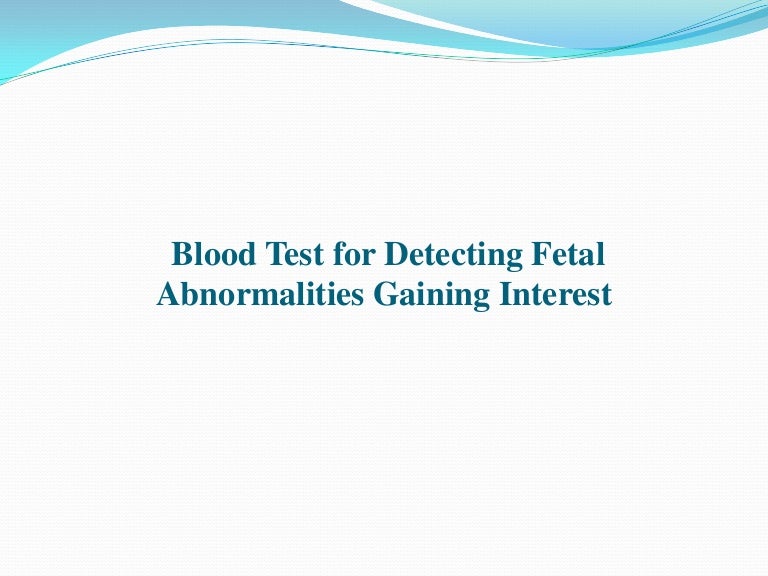 Blood Test for Detecting Fetal Abnormalities Gaining Interest